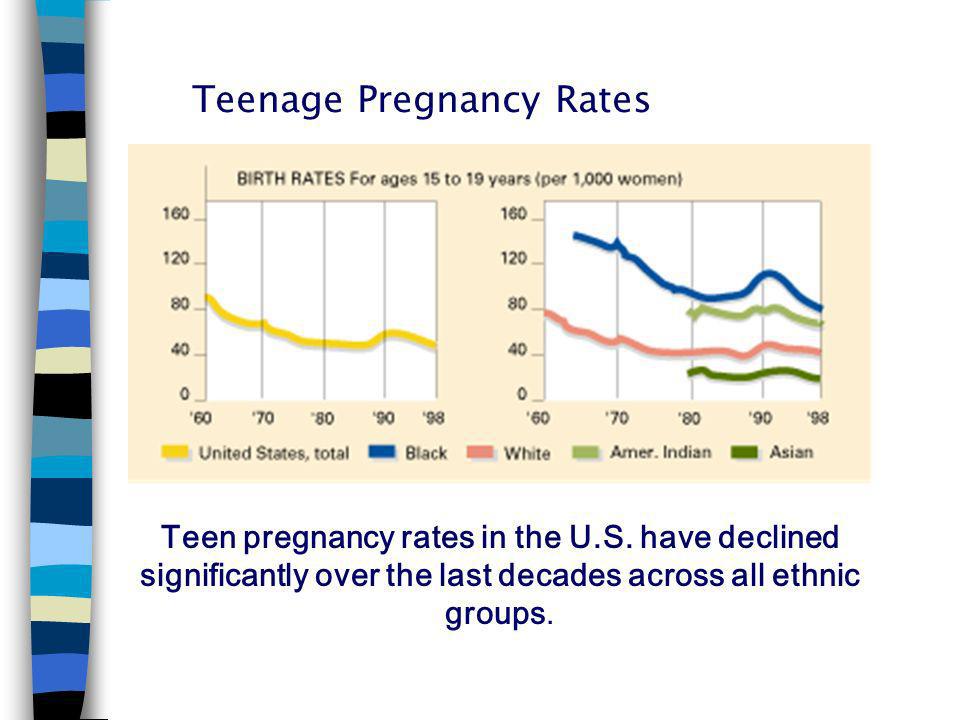 Teenage Pregnancy Rates

BIRTH RATES For ages 15 to 19 years (per 1,000 women)

160
120
80
40
0
'60 '70 '80 '90 '98

160
120
80
40
0
'60 '70 '80 '90 '98

United States, total
Black
White
Amer. Indian
Asian

Teen pregnancy rates in the U.S. have declined significantly over the last decades across all ethnic groups.